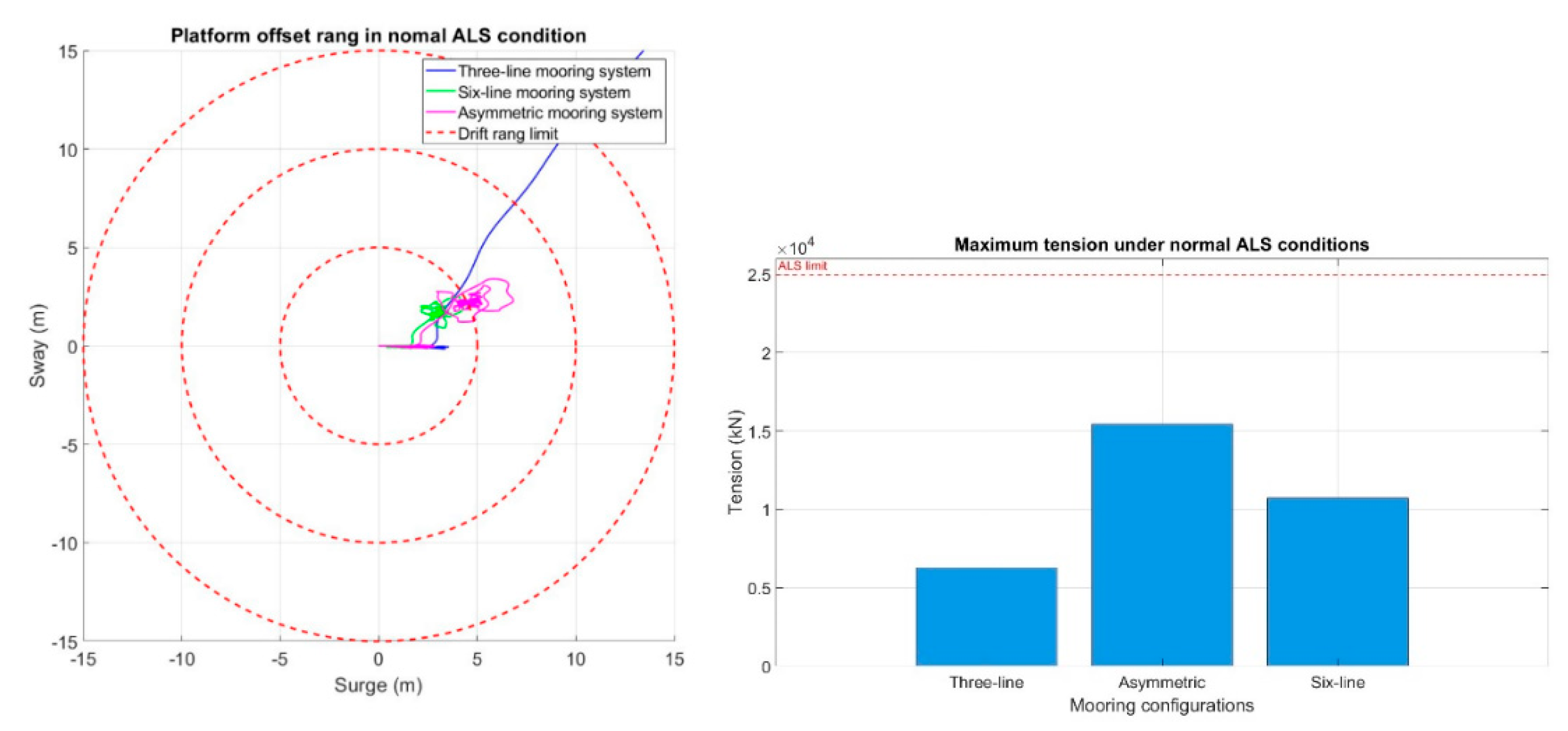 Platform offset rang in nomal ALS condition

Three-line mooring system
Six-line mooring system
Asymmetric mooring system
Drift rang limit

15
10
5
0
-5
-10
-15

Sway (m)

-15 -10 -5 0 5 10 15

Surge (m)

Maximum tension under normal ALS conditions

$\times 10^4$

ALS limit

2.5
2
1.5
1
0.5
0

Tension (kN)

Three-line
Asymmetric
Six-line

Mooring configurations